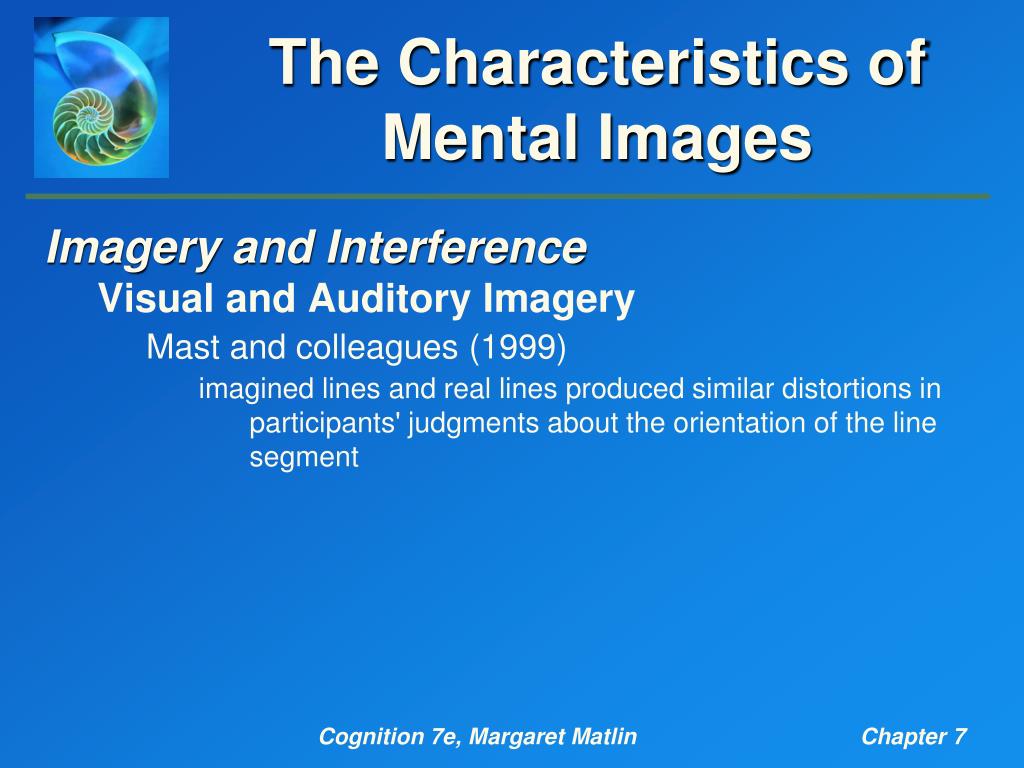 The Characteristics of Mental Images

Imagery and Interference

Visual and Auditory Imagery

Mast and colleagues (1999)

imagined lines and real lines produced similar distortions in participants' judgments about the orientation of the line segment

Cognition 7e, Margaret Matlin

Chapter 7